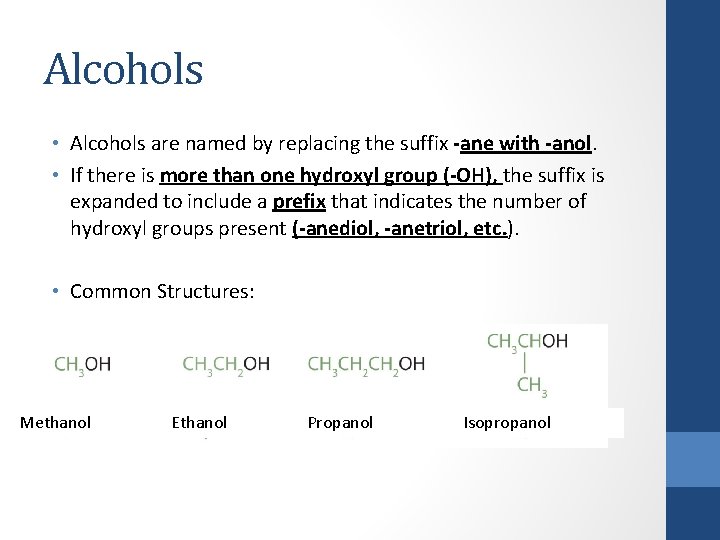 Alcohols

• Alcohols are named by replacing the suffix -ane with -anol.
• If there is more than one hydroxyl group (-OH), the suffix is expanded to include a prefix that indicates the number of hydroxyl groups present (-anediol, -anetriol, etc.).

• Common Structures:

$CH_3OH$ $CH_3CH_2OH$ $CH_3CH_2CH_2OH$ $CH_3CHOH$ | $CH_3$

Methanol Ethanol Propanol Isopropanol